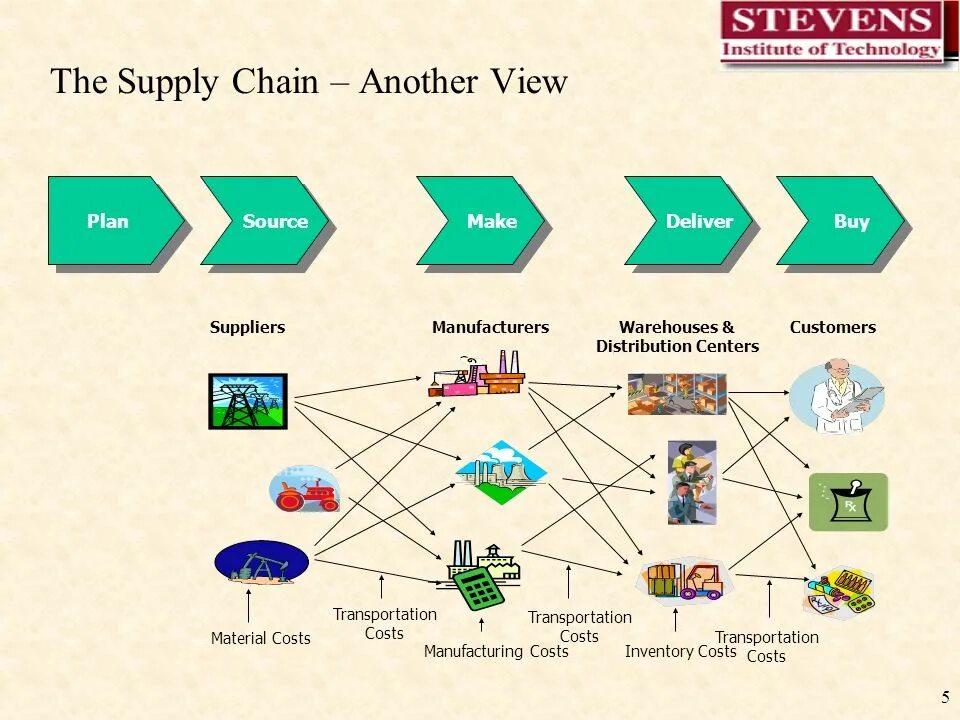 STEVENS
Institute of Technology

The Supply Chain – Another View

Plan
Source
Make
Deliver
Buy

Suppliers
Manufacturers
Warehouses & Distribution Centers
Customers

Rx

Material Costs
Transportation Costs
Manufacturing Costs
Transportation Costs
Inventory Costs
Transportation Costs

5